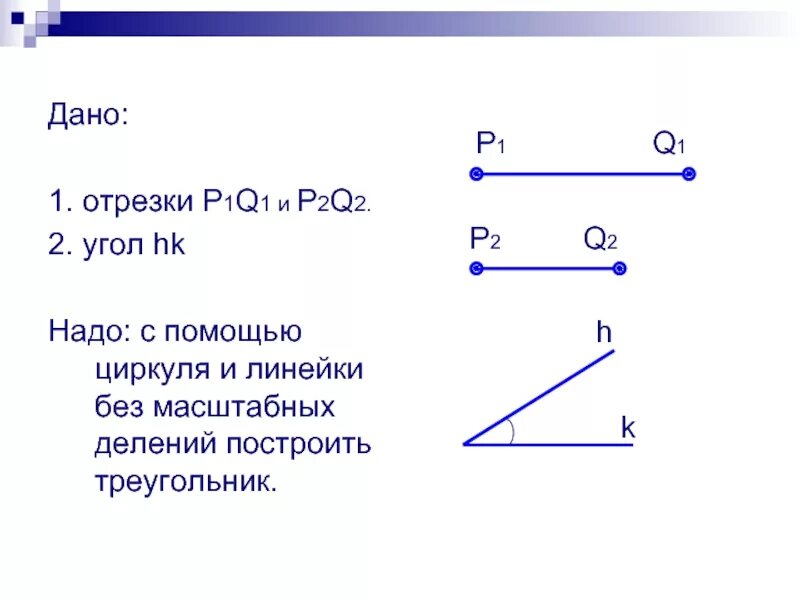 Дано:

1. отрезки $P_1Q_1$ и $P_2Q_2$.
2. угол hk

Надо: с помощью циркуля и линейки без масштабных делений построить треугольник.

$P_1$ $Q_1$

$P_2$ $Q_2$

h

k